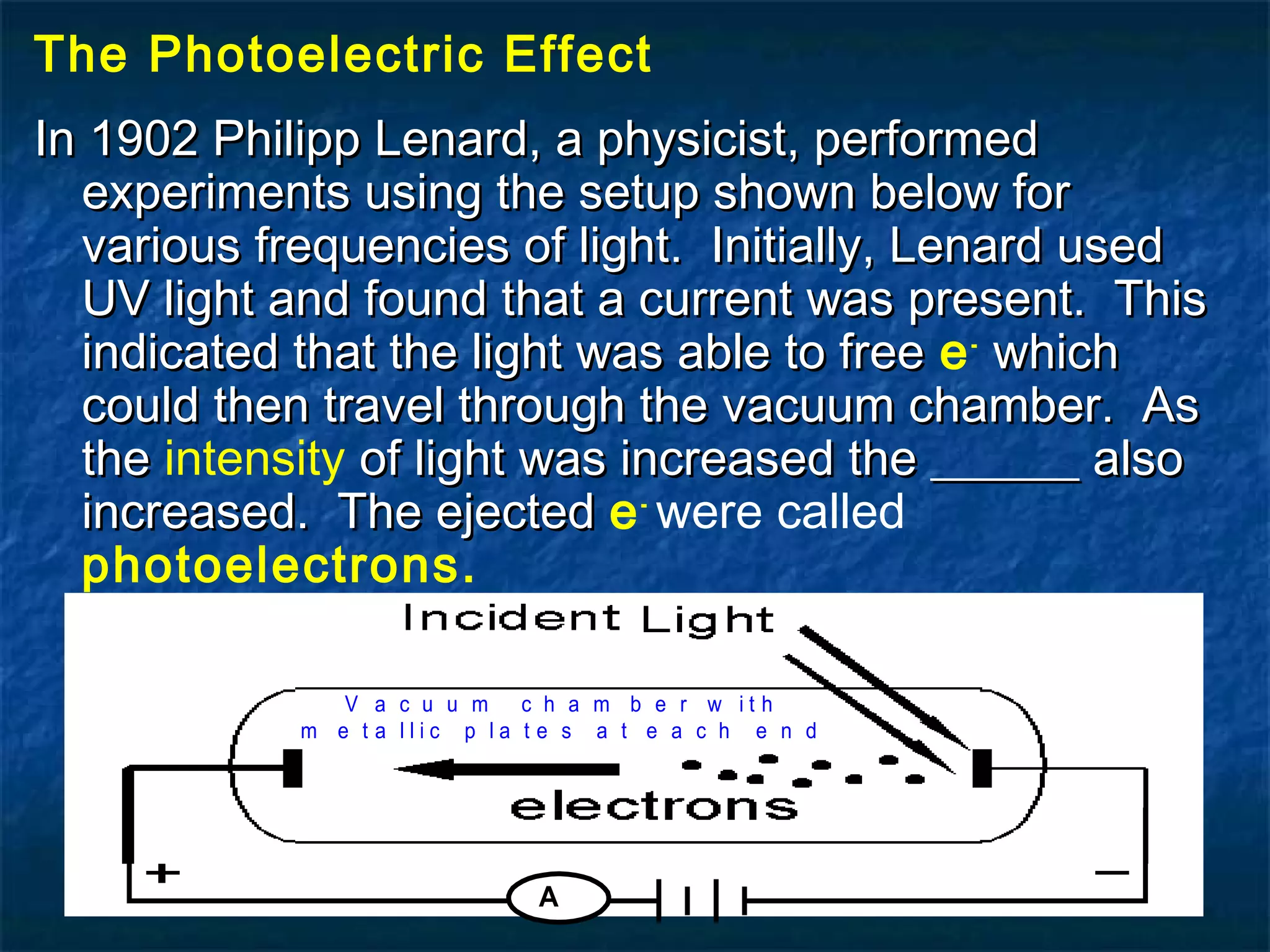 The Photoelectric Effect

In 1902 Philipp Lenard, a physicist, performed experiments using the setup shown below for various frequencies of light. Initially, Lenard used UV light and found that a current was present. This indicated that the light was able to free $e^-$ which could then travel through the vacuum chamber. As the intensity of light was increased the ______ also increased. The ejected $e^-$ were called photoelectrons.

Incident Light

Vacuum chamber with metallic plates at each end

electrons

+

−

A